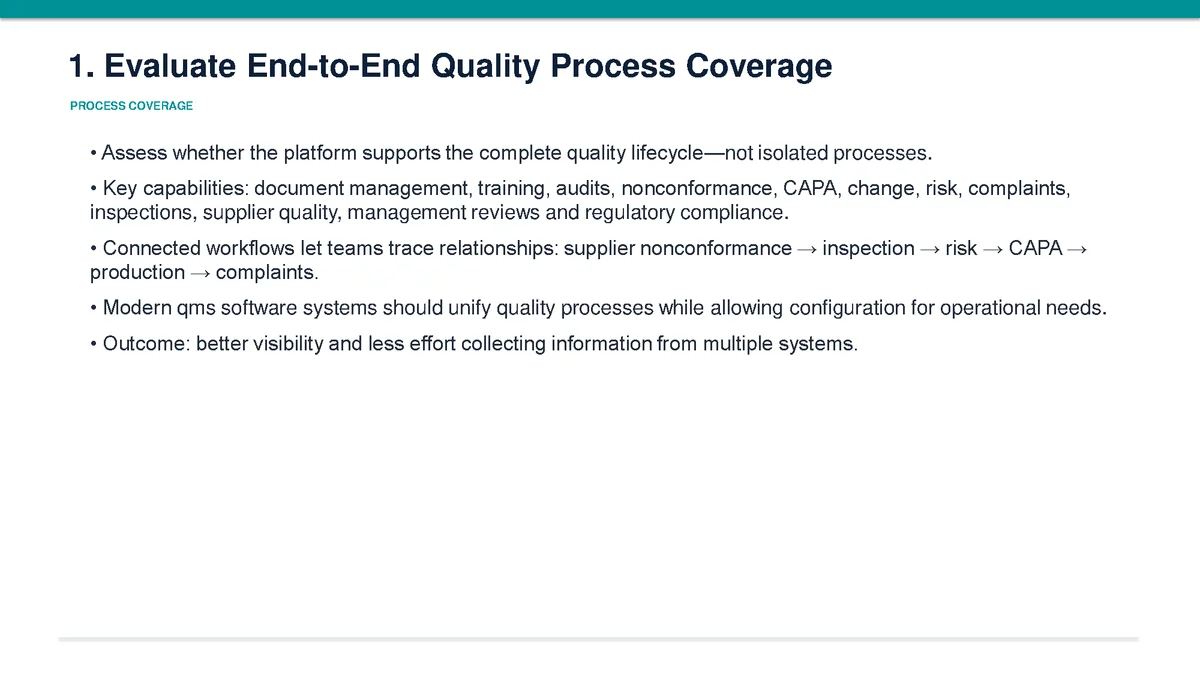 1. Evaluate End-to-End Quality Process Coverage

PROCESS COVERAGE

• Assess whether the platform supports the complete quality lifecycle—not isolated processes.

• Key capabilities: document management, training, audits, nonconformance, CAPA, change, risk, complaints, inspections, supplier quality, management reviews and regulatory compliance.

• Connected workflows let teams trace relationships: supplier nonconformance → inspection → risk → CAPA → production → complaints.

• Modern qms software systems should unify quality processes while allowing configuration for operational needs.

• Outcome: better visibility and less effort collecting information from multiple systems.